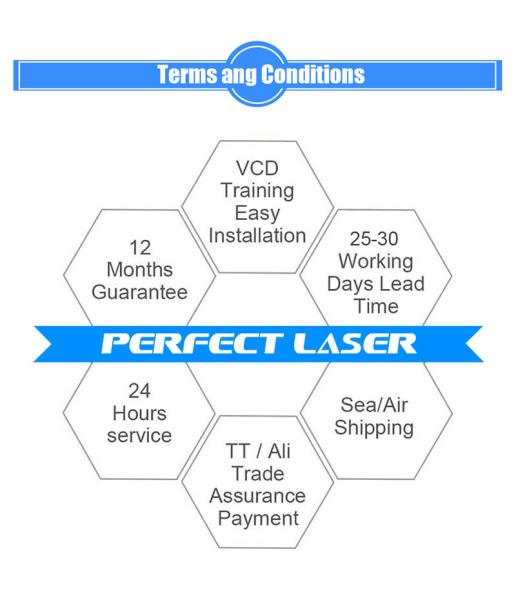 Terms ang Conditions

VCD Training Easy Installation

12 Months Guarantee

25-30 Working Days Lead Time

PERFECT LASER

24 Hours service

Sea/Air Shipping

TT / Ali Trade Assurance Payment